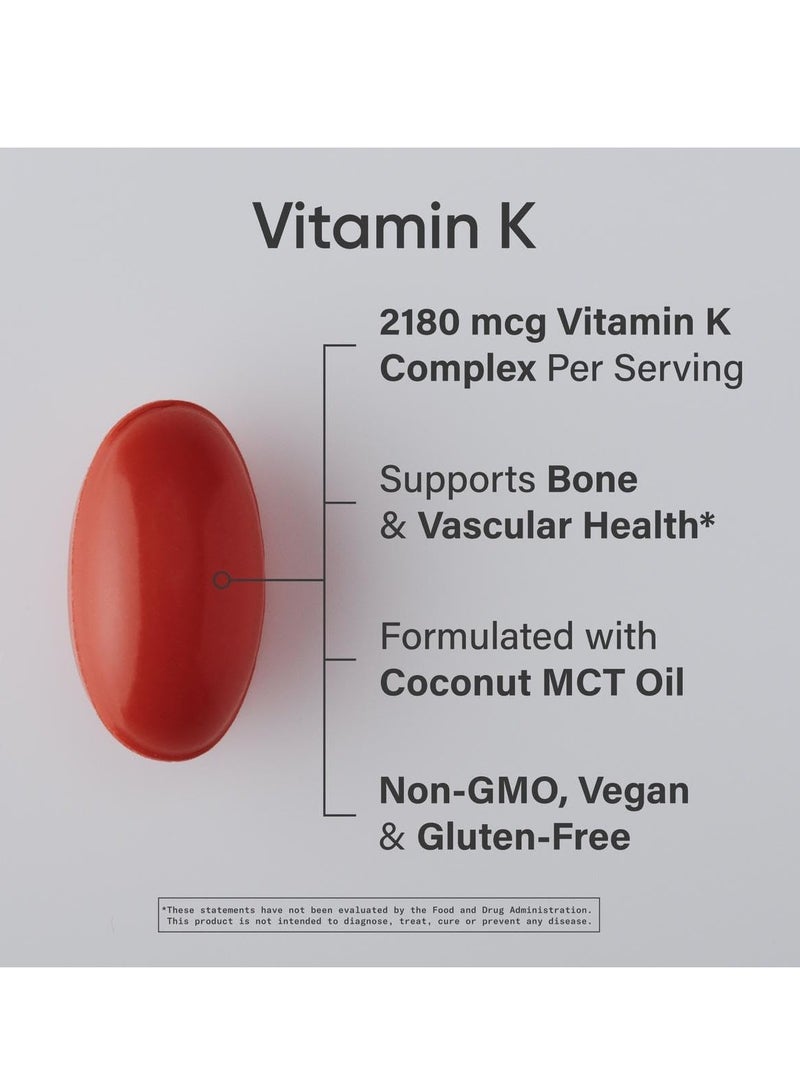 Vitamin K

2180 mcg Vitamin K Complex Per Serving

Supports Bone & Vascular Health*

Formulated with Coconut MCT Oil

Non-GMO, Vegan & Gluten-Free

*These statements have not been evaluated by the Food and Drug Administration. This product is not intended to diagnose, treat, cure or prevent any disease.